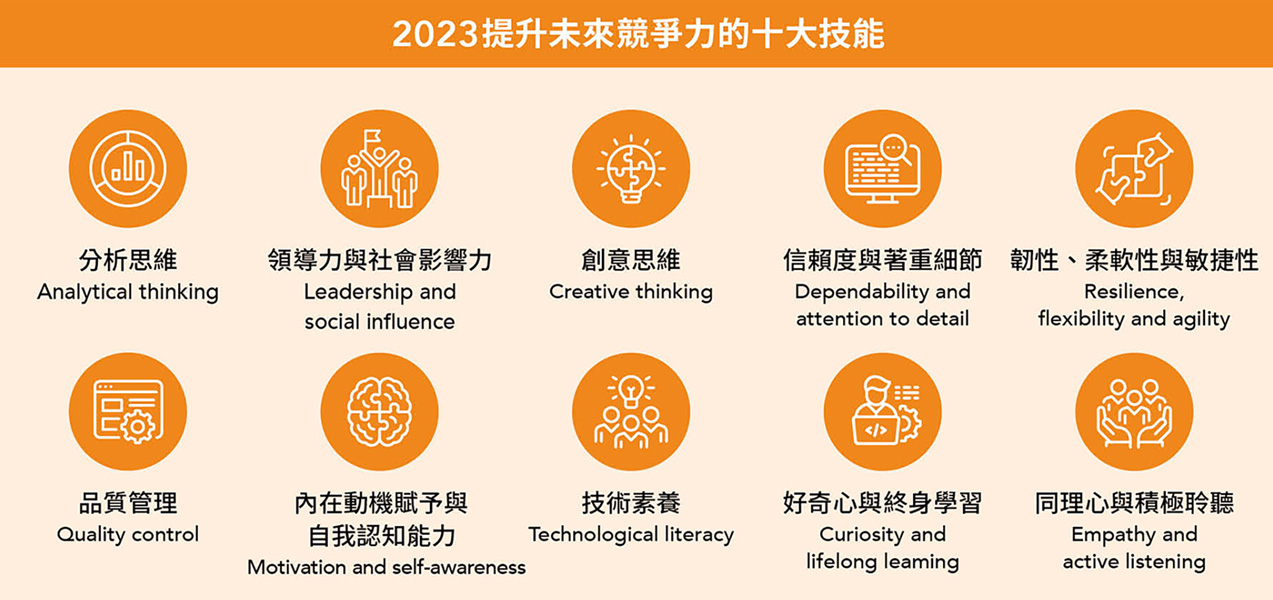 2023提升未來競爭力的十大技能

分析思維
Analytical thinking

領導力與社會影響力
Leadership and social influence

創意思維
Creative thinking

信賴度與著重細節
Dependability and attention to detail

韌性、柔軟性與敏捷性
Resilience, flexibility and agility

品質管理
Quality control

內在動機賦予與自我認知能力
Motivation and self-awareness

技術素養
Technological literacy

好奇心與終身學習
Curiosity and lifelong learning

同理心與積極聆聽
Empathy and active listening